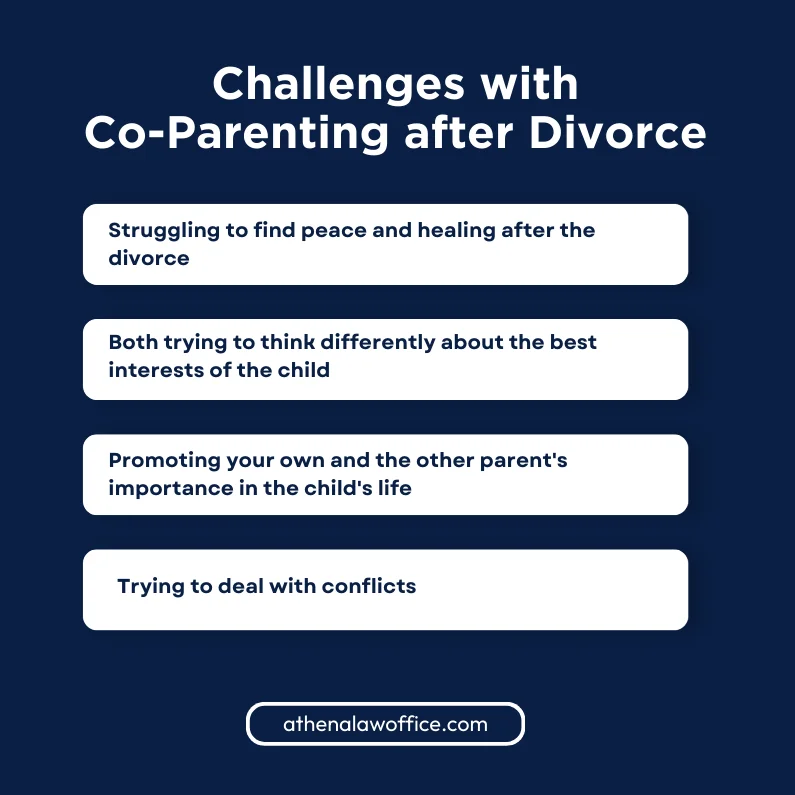 Challenges with Co-Parenting after Divorce

Struggling to find peace and healing after the divorce

Both trying to think differently about the best interests of the child

Promoting your own and the other parent's importance in the child's life

Trying to deal with conflicts

athenalawoffice.com